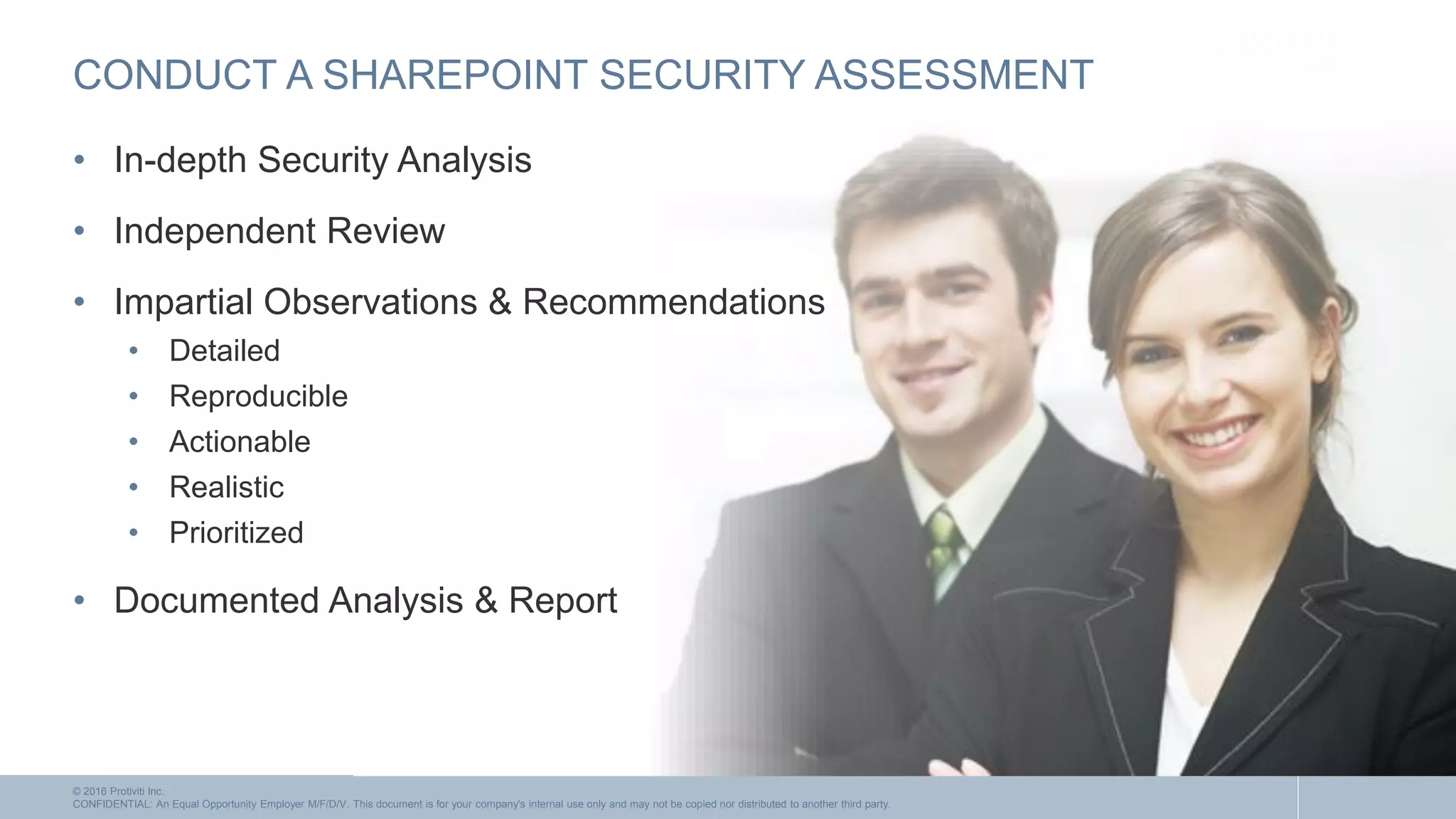 CONDUCT A SHAREPOINT SECURITY ASSESSMENT

• In-depth Security Analysis

• Independent Review

• Impartial Observations & Recommendations
  • Detailed
  • Reproducible
  • Actionable
  • Realistic
  • Prioritized

• Documented Analysis & Report

© 2016 Protiviti Inc.
CONFIDENTIAL: An Equal Opportunity Employer M/F/D/V. This document is for your company's internal use only and may not be copied nor distributed to another third party.